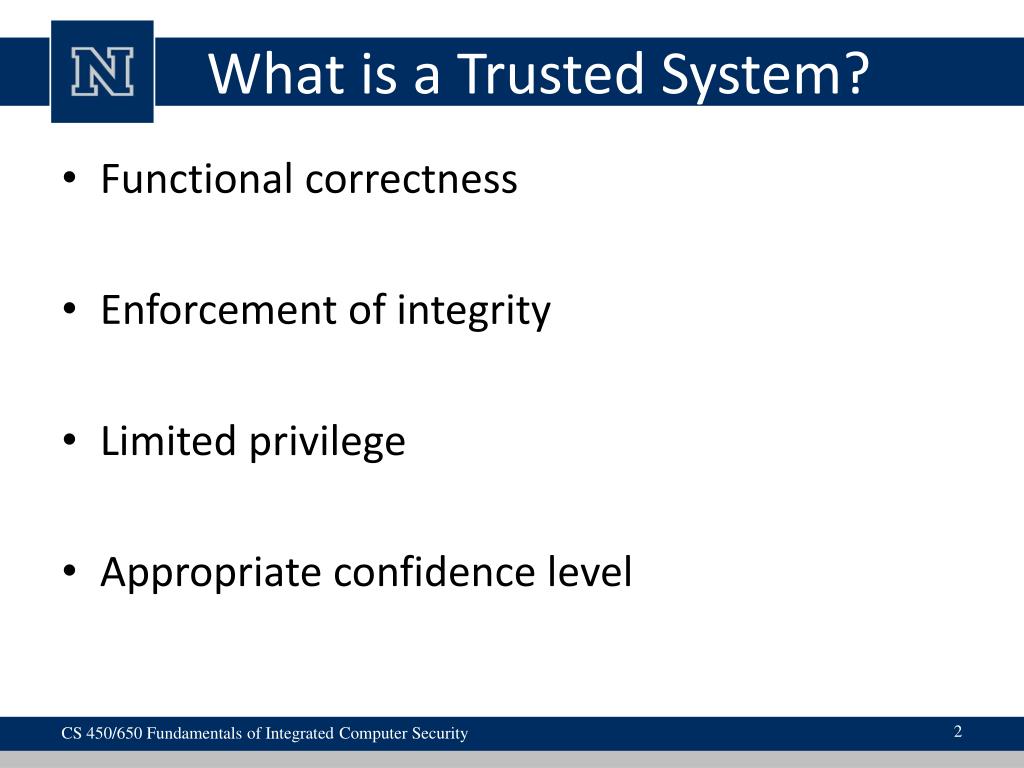 N

What is a Trusted System?

• Functional correctness

• Enforcement of integrity

• Limited privilege

• Appropriate confidence level

CS 450/650 Fundamentals of Integrated Computer Security

2